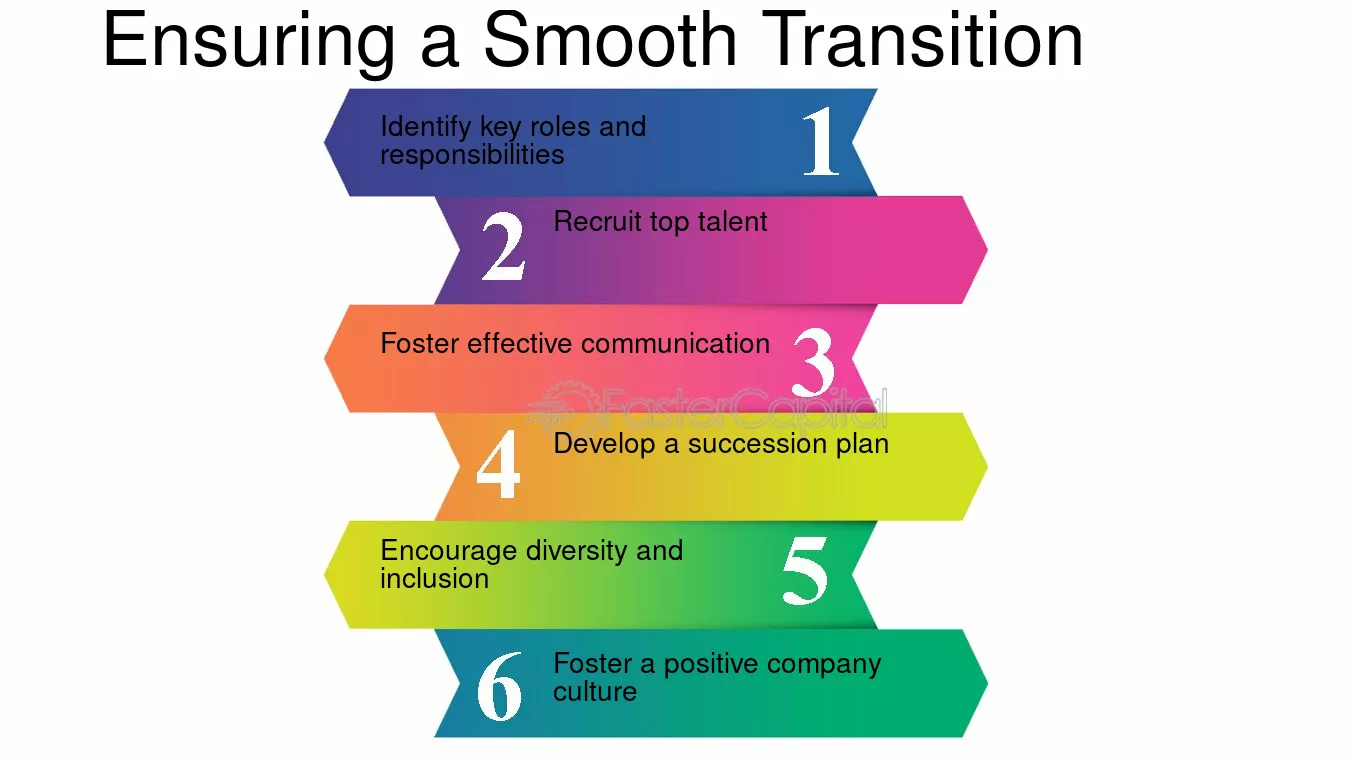 Ensuring a Smooth Transition

Identify key roles and responsibilities

1

2

Recruit top talent

Foster effective communication

3

4

Develop a succession plan

Encourage diversity and inclusion

5

6

Foster a positive company culture

FasterCapital